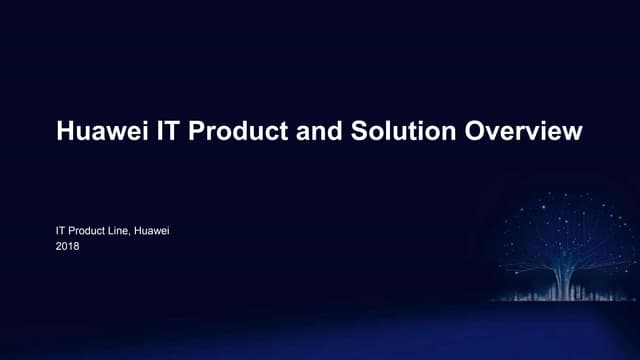 Huawei IT Product and Solution Overview

IT Product Line, Huawei
2018